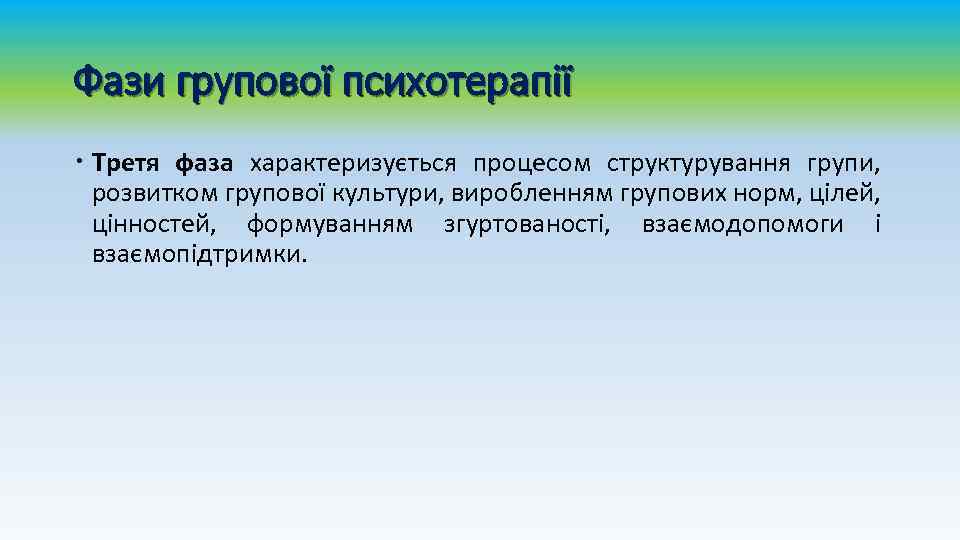 Фази групової психотерапії

• Третя фаза характеризується процесом структурування групи, розвитком групової культури, виробленням групових норм, цілей, цінностей, формуванням згуртованості, взаємодопомоги і взаємопідтримки.